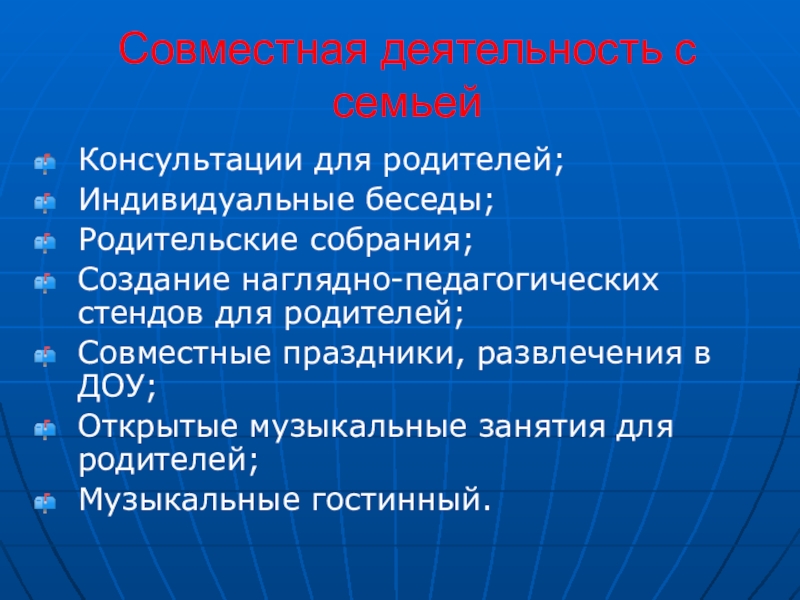 Совместная деятельность с семьей

Консультации для родителей;
Индивидуальные беседы;
Родительские собрания;
Создание наглядно-педагогических стендов для родителей;
Совместные праздники, развлечения в ДОУ;
Открытые музыкальные занятия для родителей;
Музыкальные гостинный.